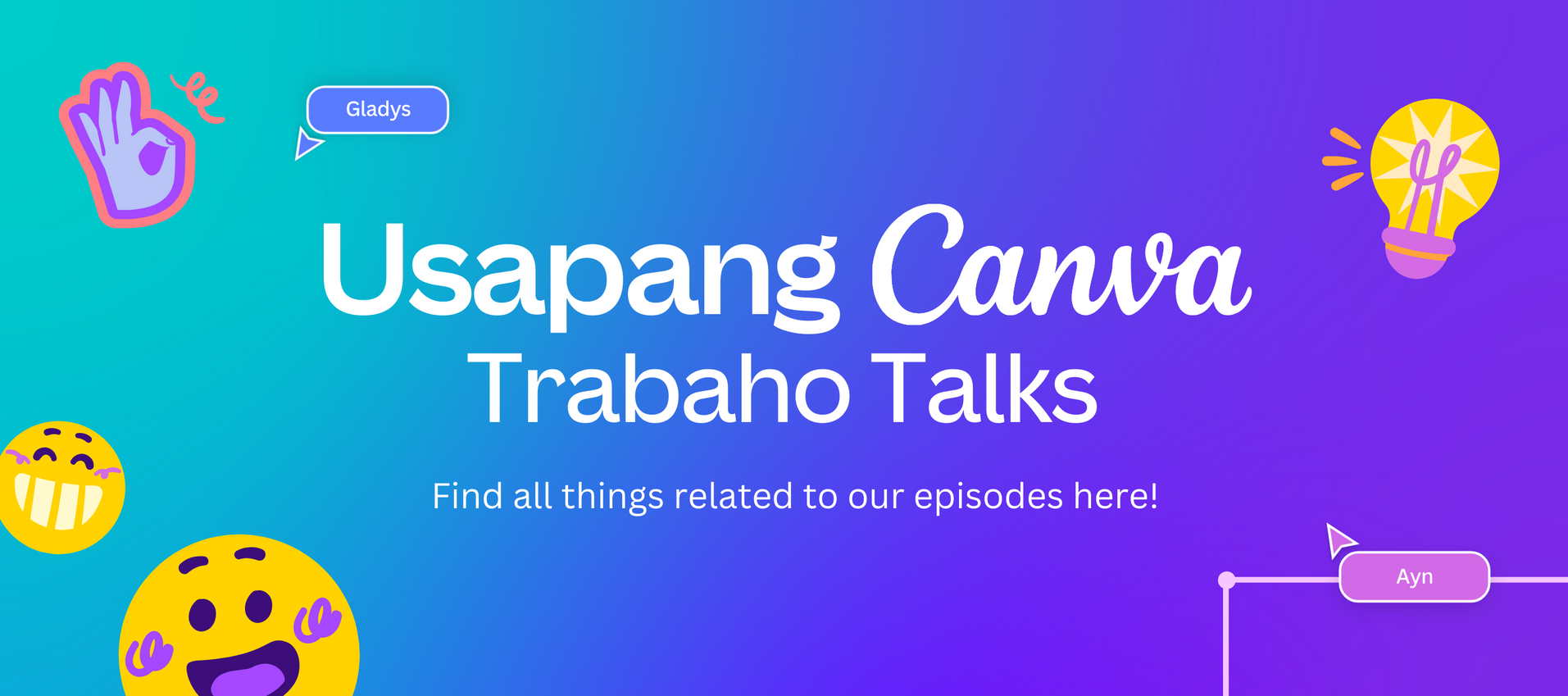 Gladys

Usapang Canva
Trabaho Talks

Find all things related to our episodes here!

Ayn